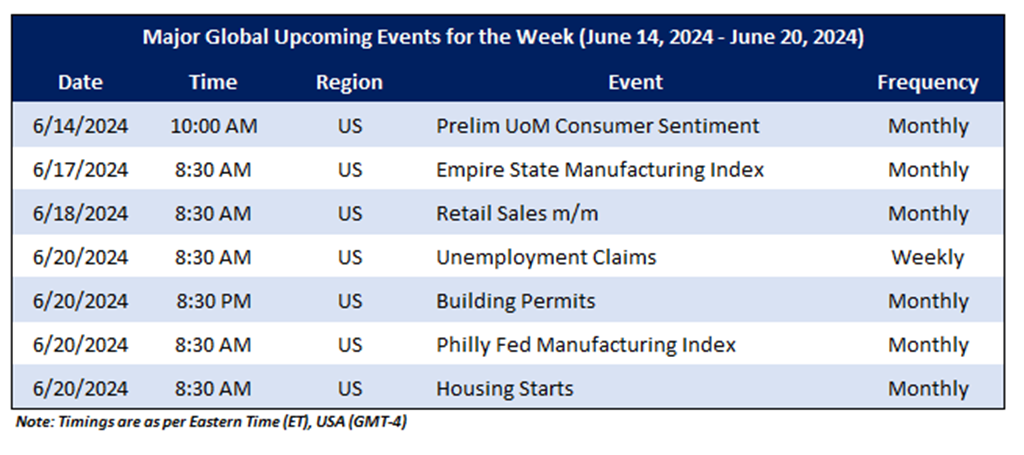 Major Global Upcoming Events for the Week (June 14, 2024 - June 20, 2024)

| Date | Time | Region | Event | Frequency |
|---|---|---|---|---|
| 6/14/2024 | 10:00 AM | US | Prelim UoM Consumer Sentiment | Monthly |
| 6/17/2024 | 8:30 AM | US | Empire State Manufacturing Index | Monthly |
| 6/18/2024 | 8:30 AM | US | Retail Sales m/m | Monthly |
| 6/20/2024 | 8:30 AM | US | Unemployment Claims | Weekly |
| 6/20/2024 | 8:30 PM | US | Building Permits | Monthly |
| 6/20/2024 | 8:30 AM | US | Philly Fed Manufacturing Index | Monthly |
| 6/20/2024 | 8:30 AM | US | Housing Starts | Monthly |

Note: Timings are as per Eastern Time (ET), USA (GMT-4)